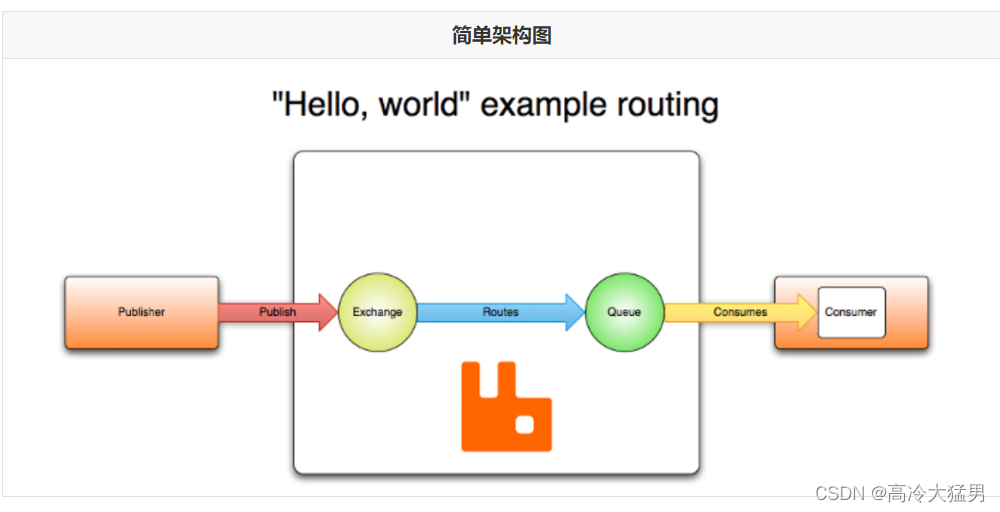 简单架构图

"Hello, world" example routing

Publisher

Publish

Exchange

Routes

Queue

Consumes

Consumer

CSDN @高冷大猛男